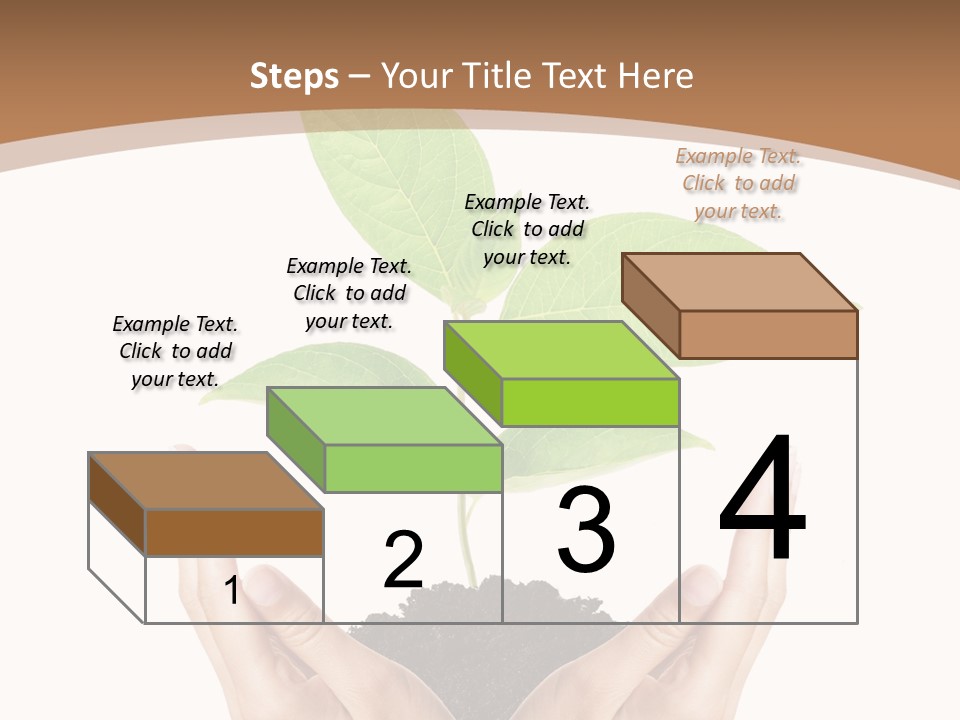 Steps – Your Title Text Here

Example Text. Click to add your text.

Example Text. Click to add your text.

Example Text. Click to add your text.

Example Text. Click to add your text.

1

2

3

4